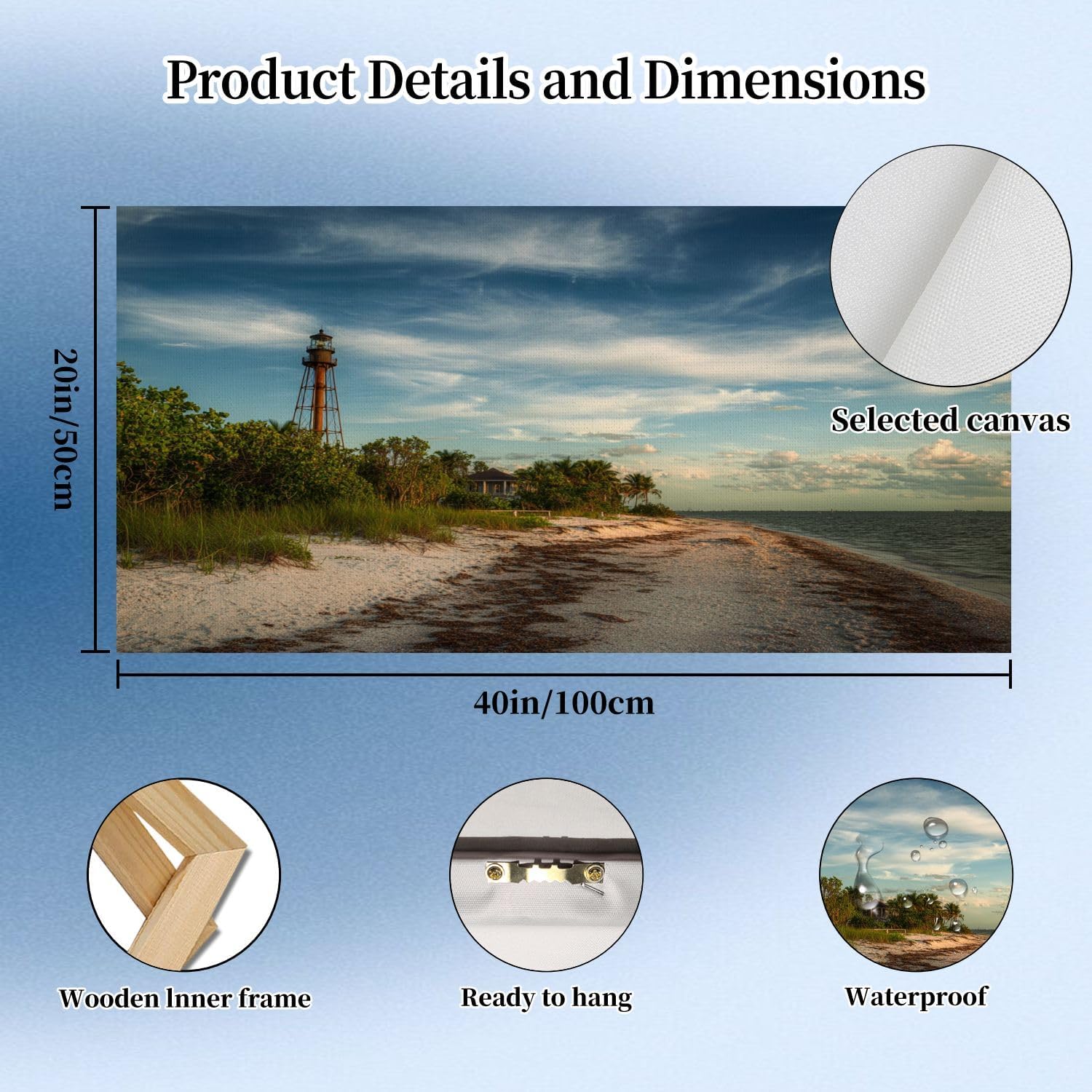 Product Details and Dimensions

20in/50cm

Selected canvas

40in/100cm

Wooden lnner frame

Ready to hang

Waterproof